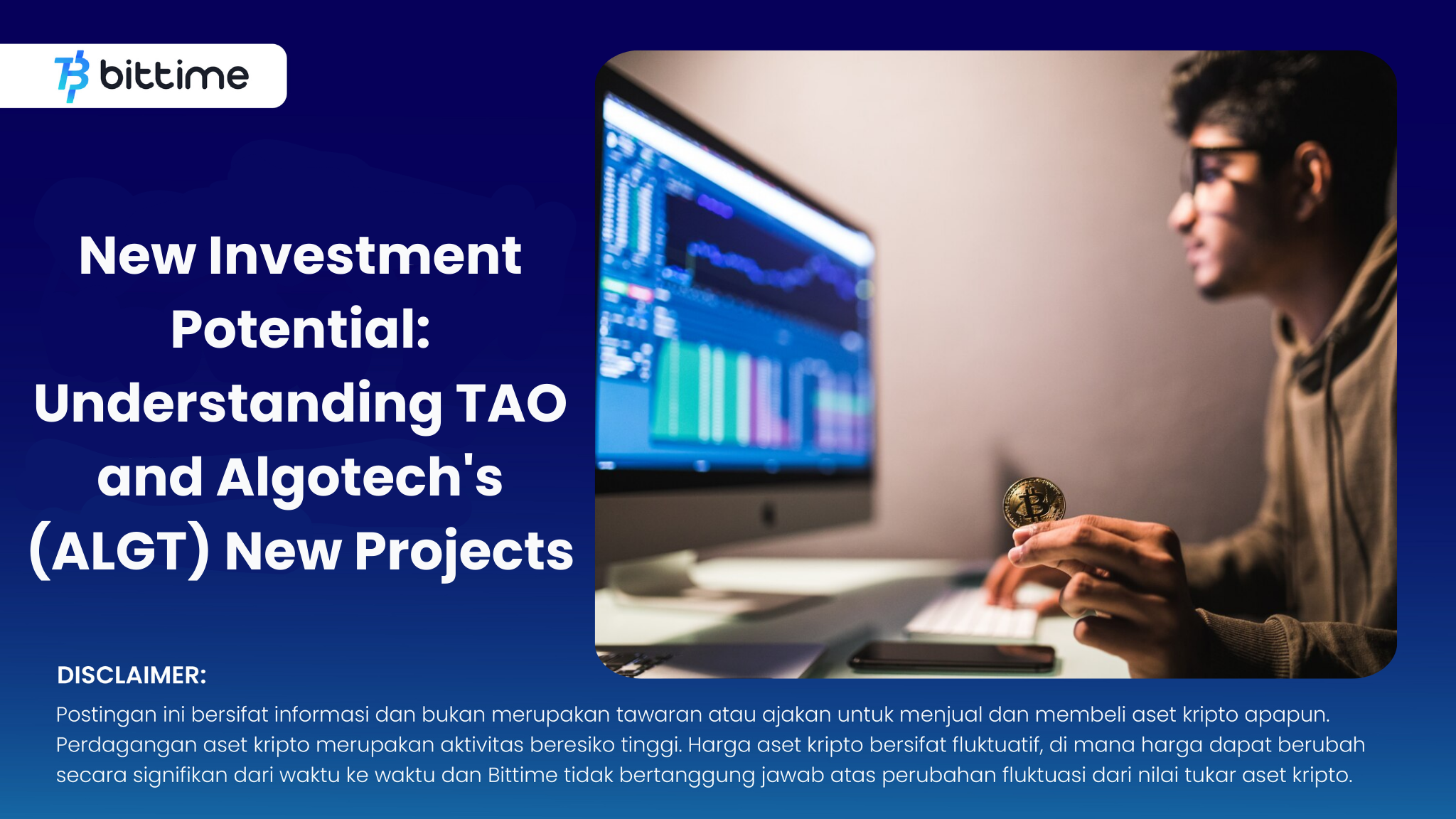 bittime

New Investment Potential: Understanding TAO and Algotech's (ALGT) New Projects

DISCLAIMER:
Postingan ini bersifat informasi dan bukan merupakan tawaran atau ajakan untuk menjual dan membeli aset kripto apapun. Perdagangan aset kripto merupakan aktivitas beresiko tinggi. Harga aset kripto bersifat fluktuatif, di mana harga dapat berubah secara signifikan dari waktu ke waktu dan Bittime tidak bertanggung jawab atas perubahan fluktuasi dari nilai tukar aset kripto.